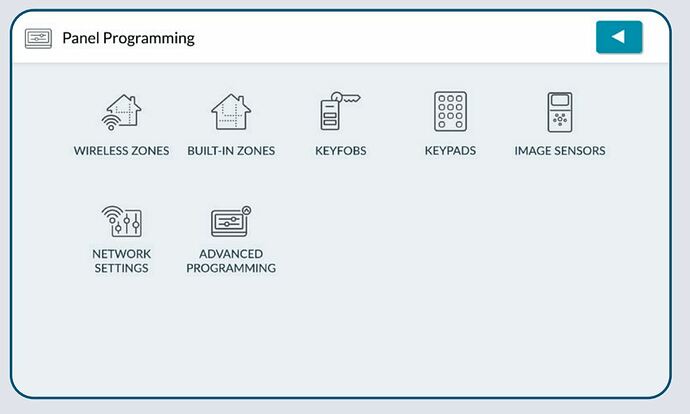 Panel Programming

WIRELESS ZONES

BUILT-IN ZONES

KEYFOBS

KEYPADS

IMAGE SENSORS

NETWORK SETTINGS

ADVANCED PROGRAMMING